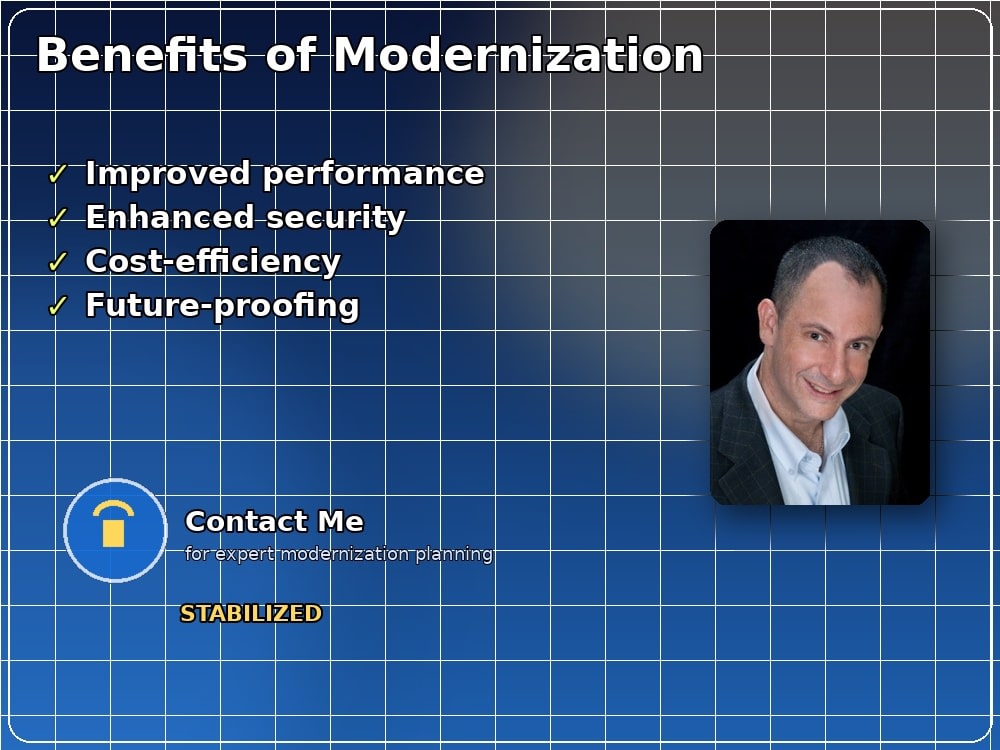 Benefits of Modernization

✓ Improved performance
✓ Enhanced security
✓ Cost-efficiency
✓ Future-proofing

Contact Me
for expert modernization planning

STABILIZED